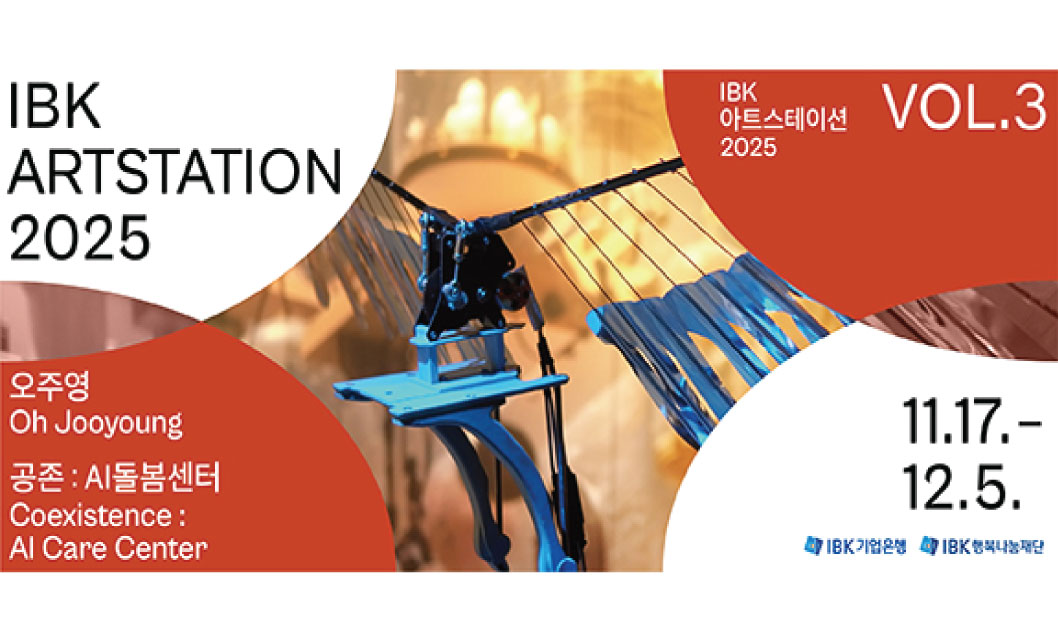 IBK
ARTSTATION
2025

IBK
아트스테이션
2025

VOL.3

오주영
Oh Jooyoung

공존 : AI돌봄센터
Coexistence :
AI Care Center

11.17. -
12.5.

IBK기업은행 IBK행복나눔재단